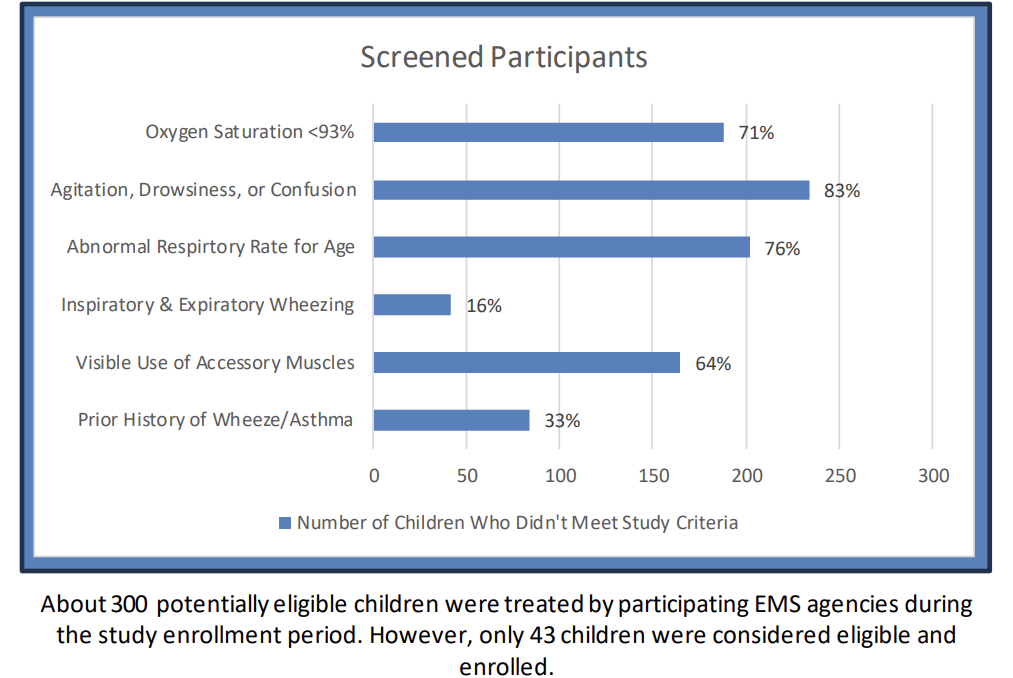 Screened Participants

Oxygen Saturation <93% 71%

Agitation, Drowsiness, or Confusion 83%

Abnormal Respirtory Rate for Age 76%

Inspiratory & Expiratory Wheezing 16%

Visible Use of Accessory Muscles 64%

Prior History of Wheeze/Asthma 33%

0 50 100 150 200 250 300

Number of Children Who Didn't Meet Study Criteria

About 300 potentially eligible children were treated by participating EMS agencies during the study enrollment period. However, only 43 children were considered eligible and enrolled.